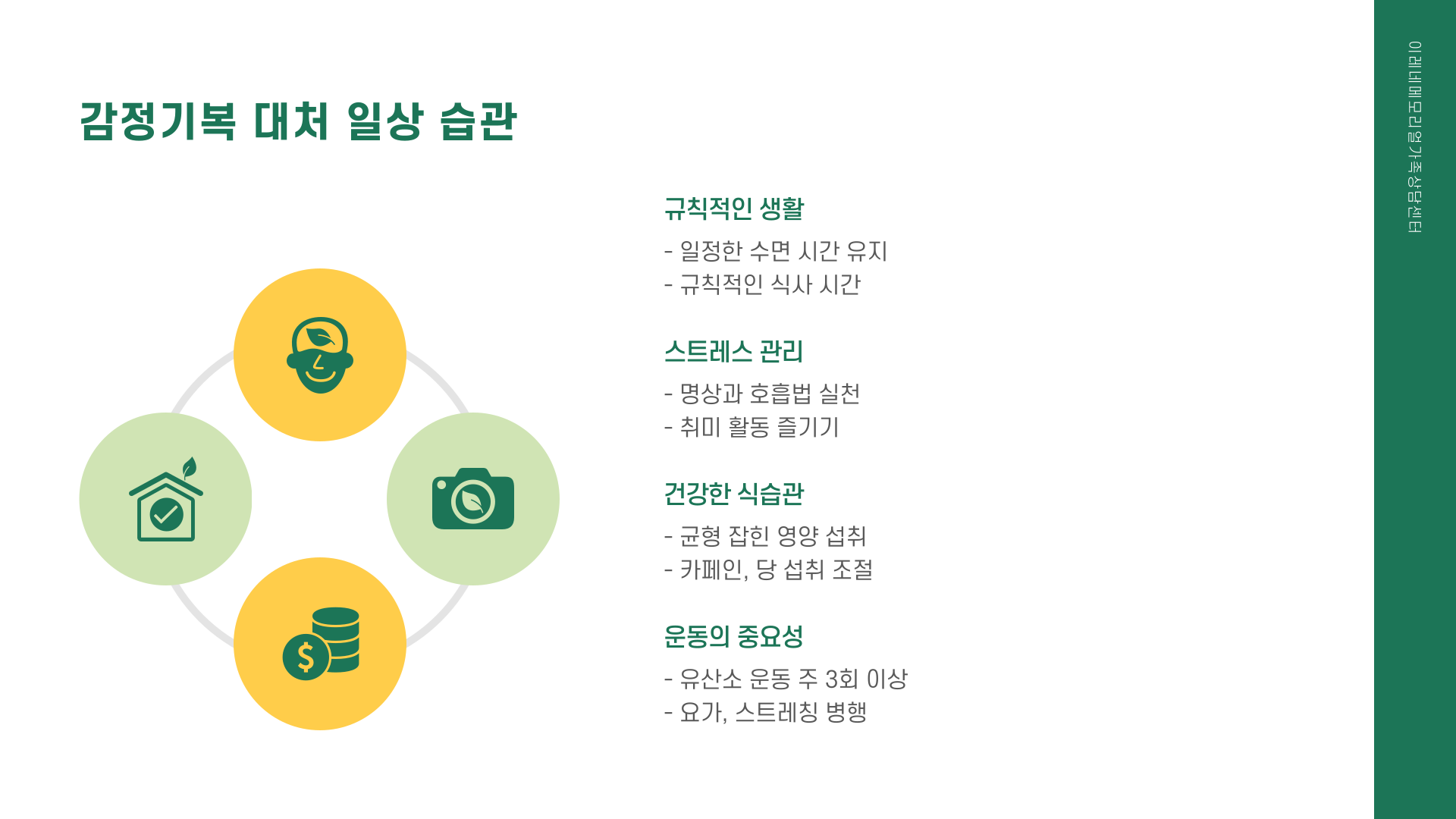 감정기복 대처 일상 습관

규칙적인 생활

- 일정한 수면 시간 유지
- 규칙적인 식사 시간

스트레스 관리

- 명상과 호흡법 실천
- 취미 활동 즐기기

건강한 식습관

- 균형 잡힌 영양 섭취
- 카페인, 당 섭취 조절

운동의 중요성

- 유산소 운동 주 3회 이상
- 요가, 스트레칭 병행

이레네메모리얼가족상담센터